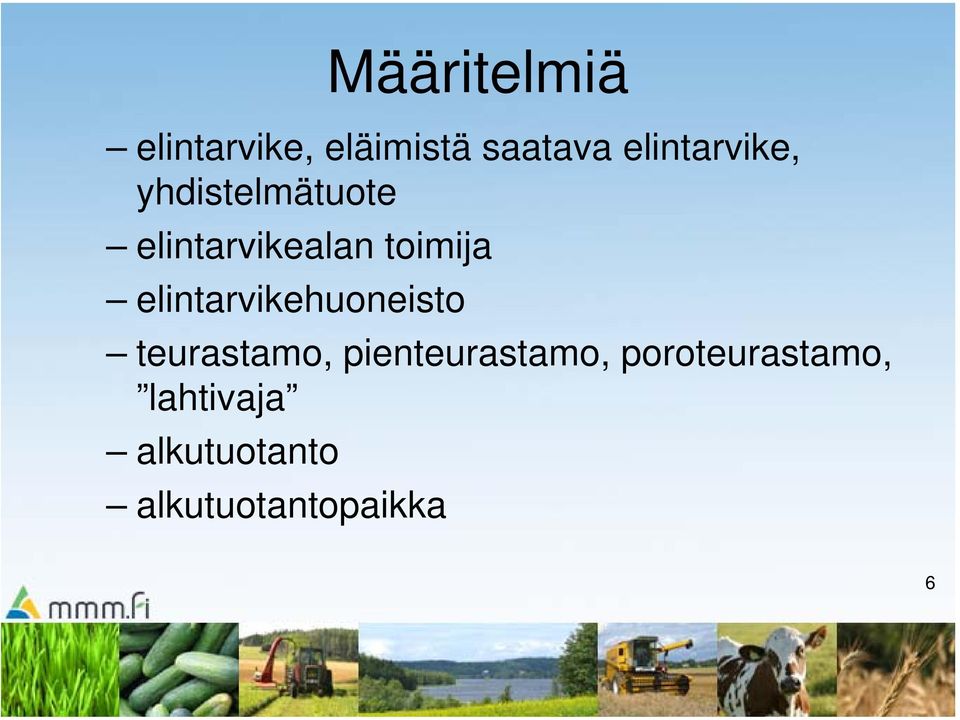 Määritelmiä

– elintarvike, eläimistä saatava elintarvike, yhdistelmätuote
– elintarvikealan toimija
– elintarvikehuoneisto
– teurastamo, pienteurastamo, poroteurastamo, ”lahtivaja”
– alkutuotanto
– alkutuotantopaikka

6

mmm.fi